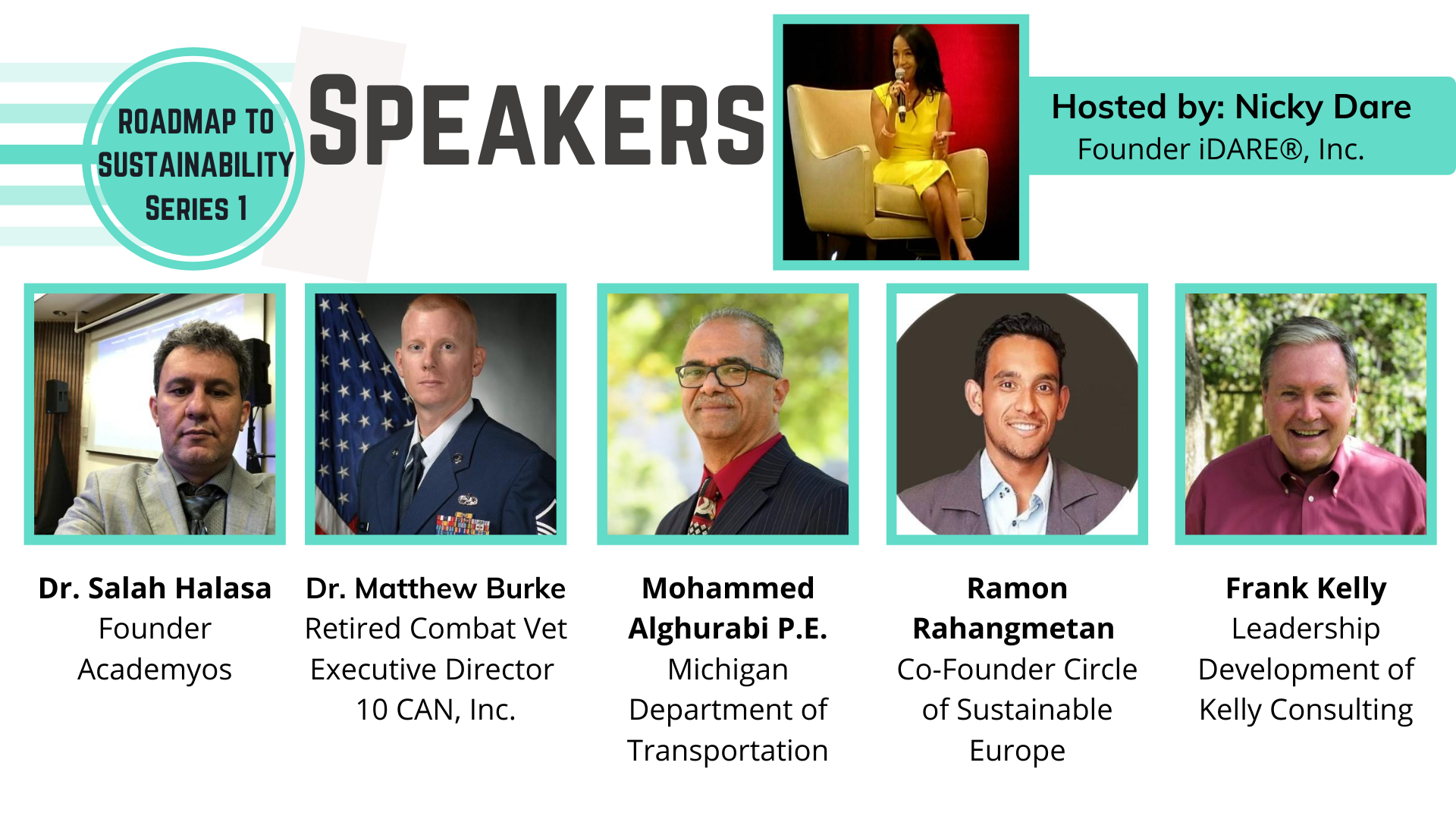 ROADMAP TO SUSTAINABILITY SERIES 1

SPEAKERS

Hosted by: Nicky Dare
Founder iDARE®, Inc.

Dr. Salah Halasa
Founder
Academyos

Dr. Matthew Burke
Retired Combat Vet
Executive Director
10 CAN, Inc.

Mohammed Alghurabi P.E.
Michigan Department of Transportation

Ramon Rahangmetan
Co-Founder Circle of Sustainable Europe

Frank Kelly
Leadership Development of Kelly Consulting